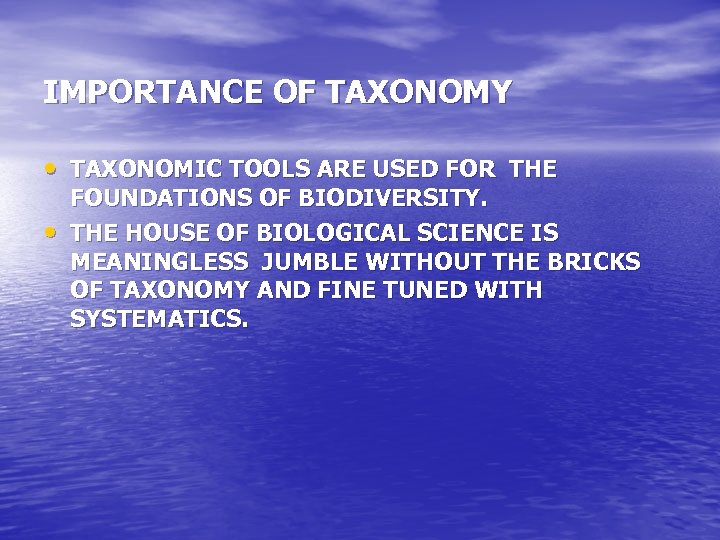 IMPORTANCE OF TAXONOMY

• TAXONOMIC TOOLS ARE USED FOR THE FOUNDATIONS OF BIODIVERSITY.

• THE HOUSE OF BIOLOGICAL SCIENCE IS MEANINGLESS JUMBLE WITHOUT THE BRICKS OF TAXONOMY AND FINE TUNED WITH SYSTEMATICS.